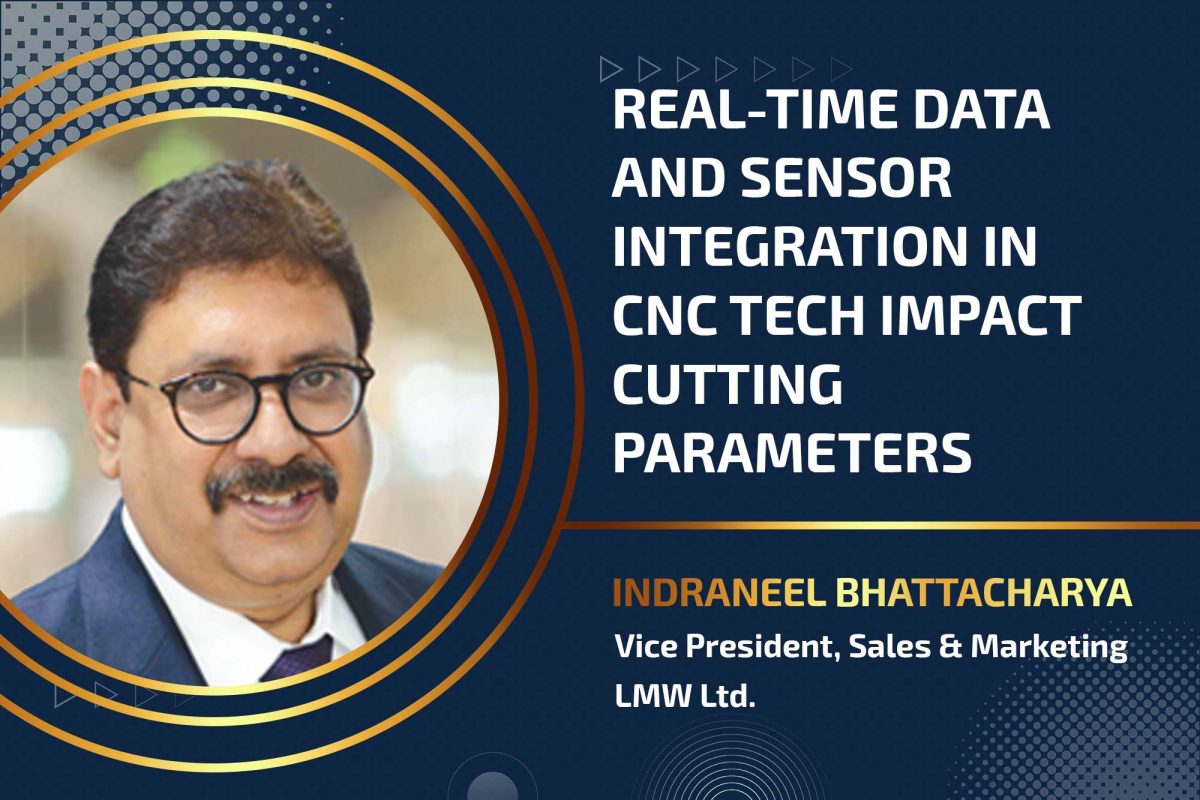 REAL-TIME DATA AND SENSOR INTEGRATION IN CNC TECH IMPACT CUTTING PARAMETERS

INDRANEEL BHATTACHARYA

Vice President, Sales & Marketing

LMW Ltd.